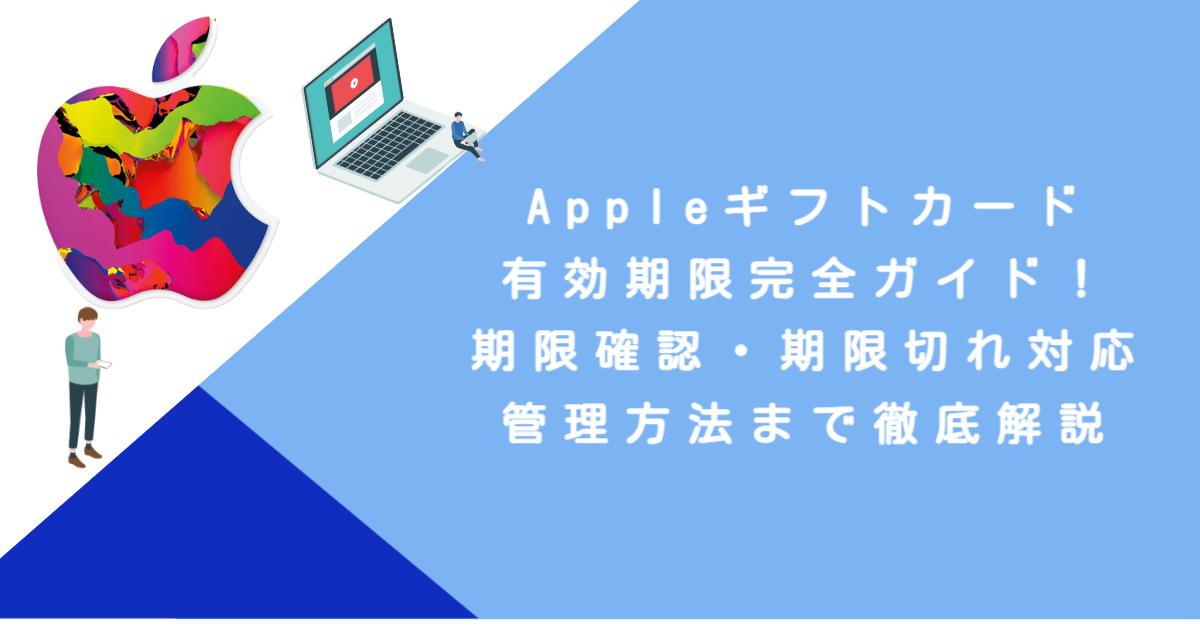 Appleギフトカード
有効期限完全ガイド！
期限確認・期限切れ対応
管理方法まで徹底解説